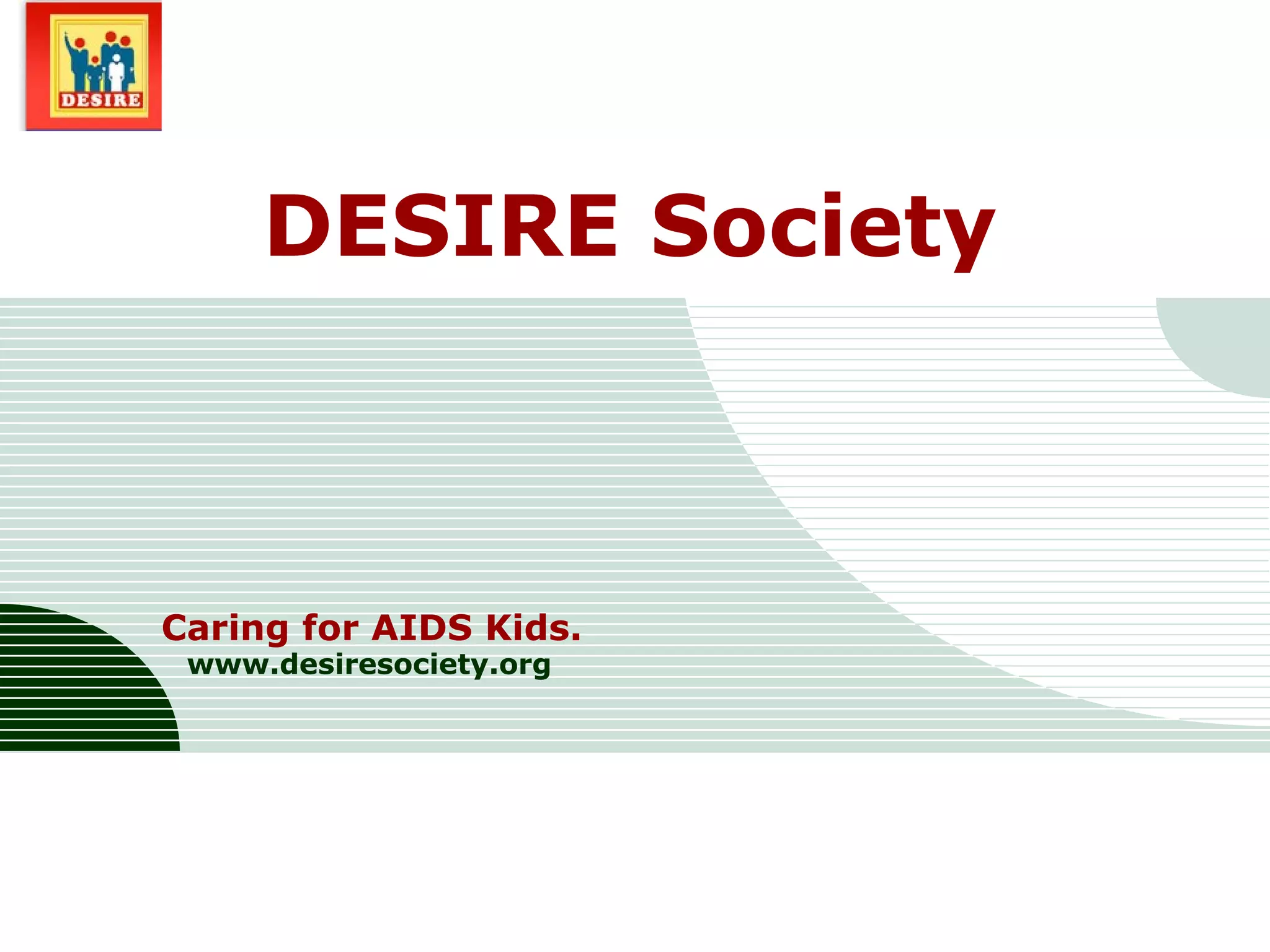 DESIRE

DESIRE Society

Caring for AIDS Kids.
www.desiresociety.org